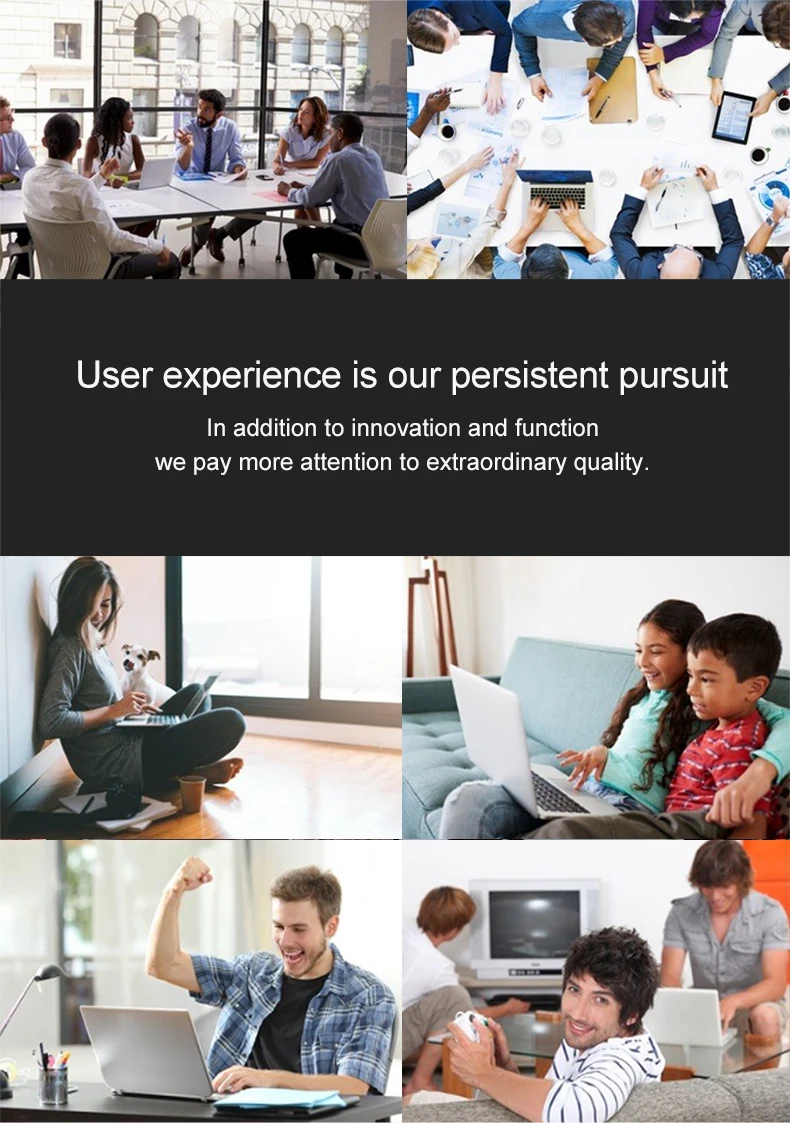 User experience is our persistent pursuit

In addition to innovation and function
we pay more attention to extraordinary quality.